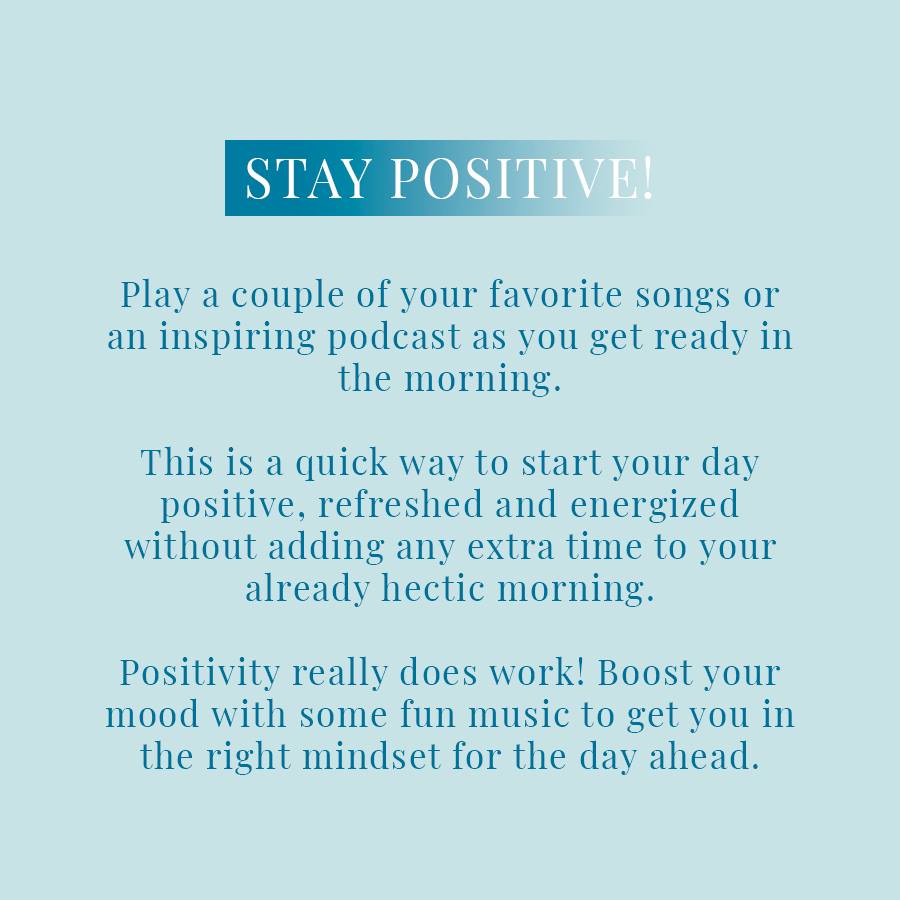 STAY POSITIVE!

Play a couple of your favorite songs or an inspiring podcast as you get ready in the morning.

This is a quick way to start your day positive, refreshed and energized without adding any extra time to your already hectic morning.

Positivity really does work! Boost your mood with some fun music to get you in the right mindset for the day ahead.